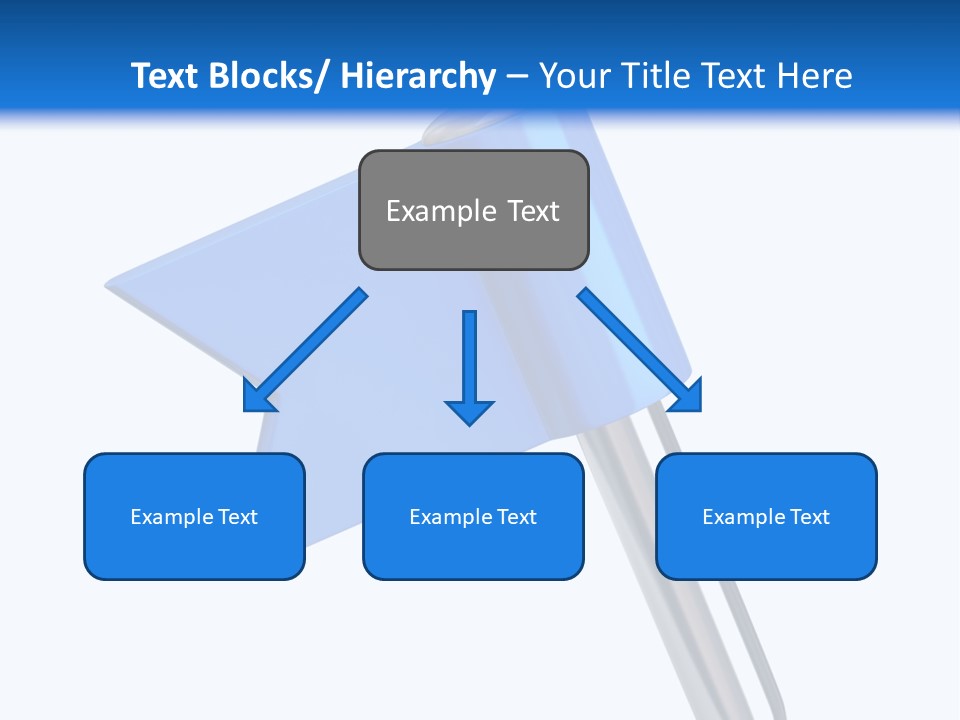 Text Blocks/ Hierarchy – Your Title Text Here

Example Text

Example Text

Example Text

Example Text